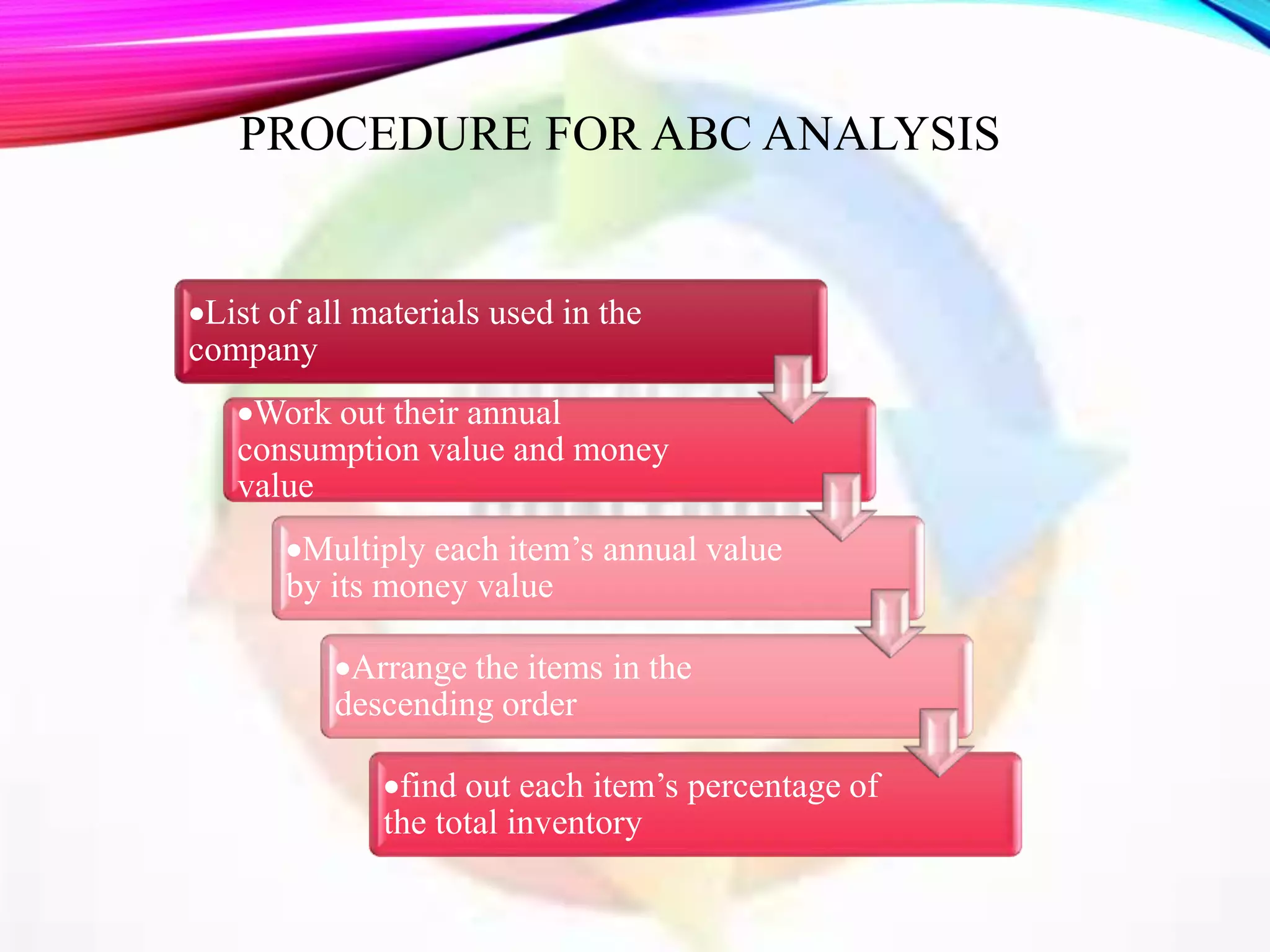 PROCEDURE FOR ABC ANALYSIS

•List of all materials used in the company

•Work out their annual consumption value and money value

•Multiply each item’s annual value by its money value

•Arrange the items in the descending order

•find out each item’s percentage of the total inventory